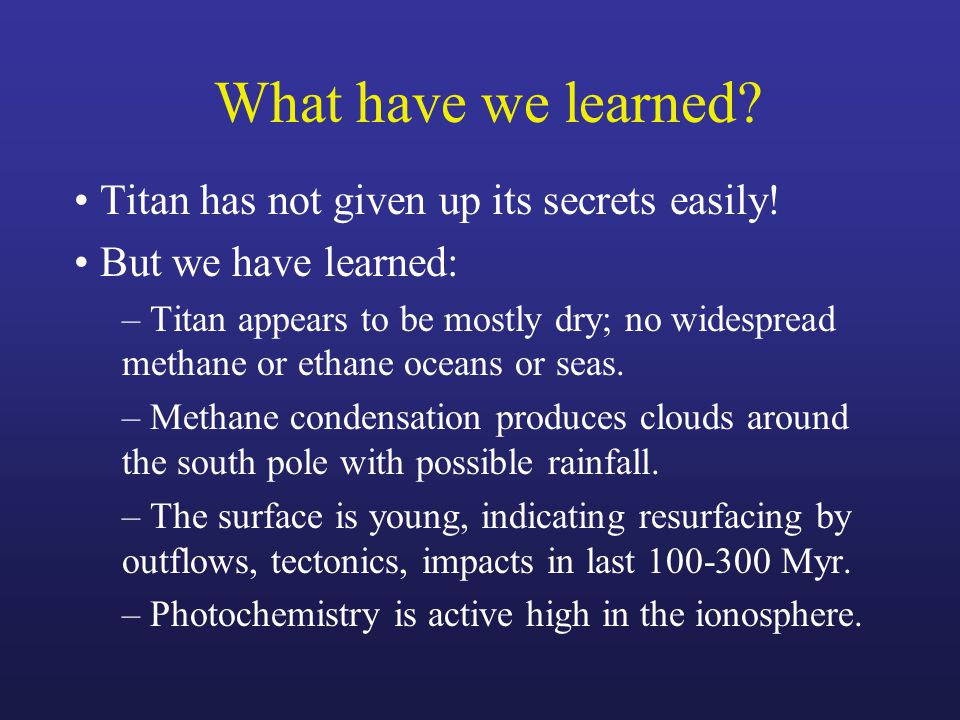 What have we learned?

• Titan has not given up its secrets easily!

• But we have learned:

– Titan appears to be mostly dry; no widespread methane or ethane oceans or seas.

– Methane condensation produces clouds around the south pole with possible rainfall.

– The surface is young, indicating resurfacing by outflows, tectonics, impacts in last 100-300 Myr.

– Photochemistry is active high in the ionosphere.